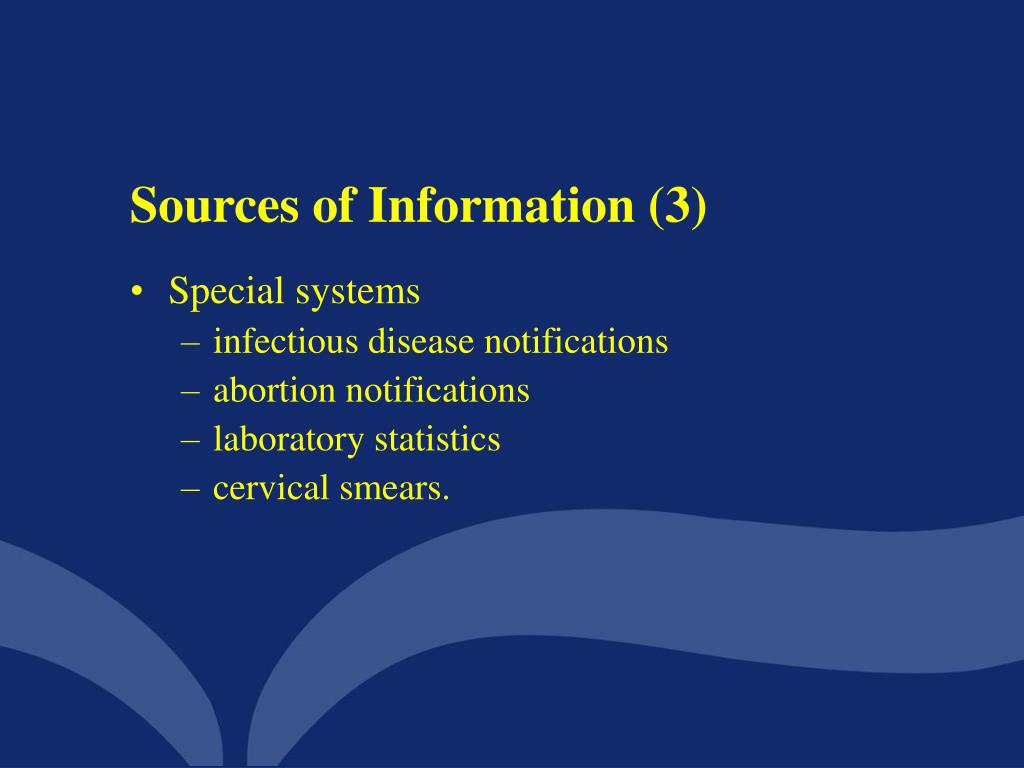 Sources of Information (3)

• Special systems
– infectious disease notifications
– abortion notifications
– laboratory statistics
– cervical smears.